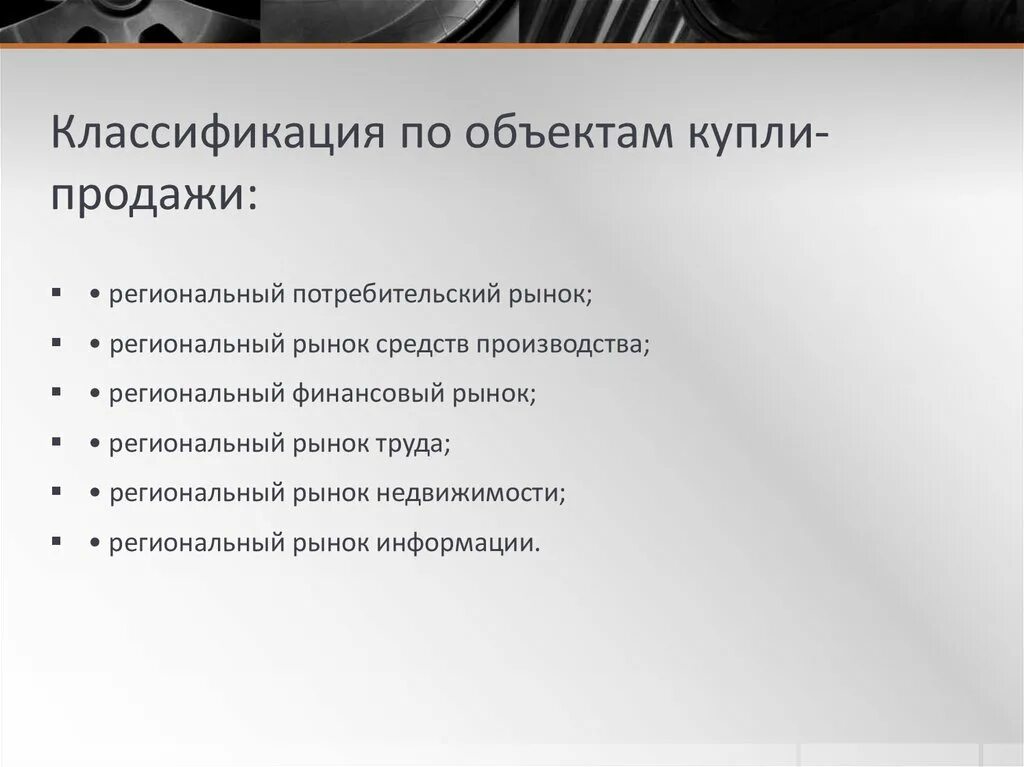 Классификация по объектам купли-продажи:

▪ • региональный потребительский рынок;
▪ • региональный рынок средств производства;
▪ • региональный финансовый рынок;
▪ • региональный рынок труда;
▪ • региональный рынок недвижимости;
▪ • региональный рынок информации.